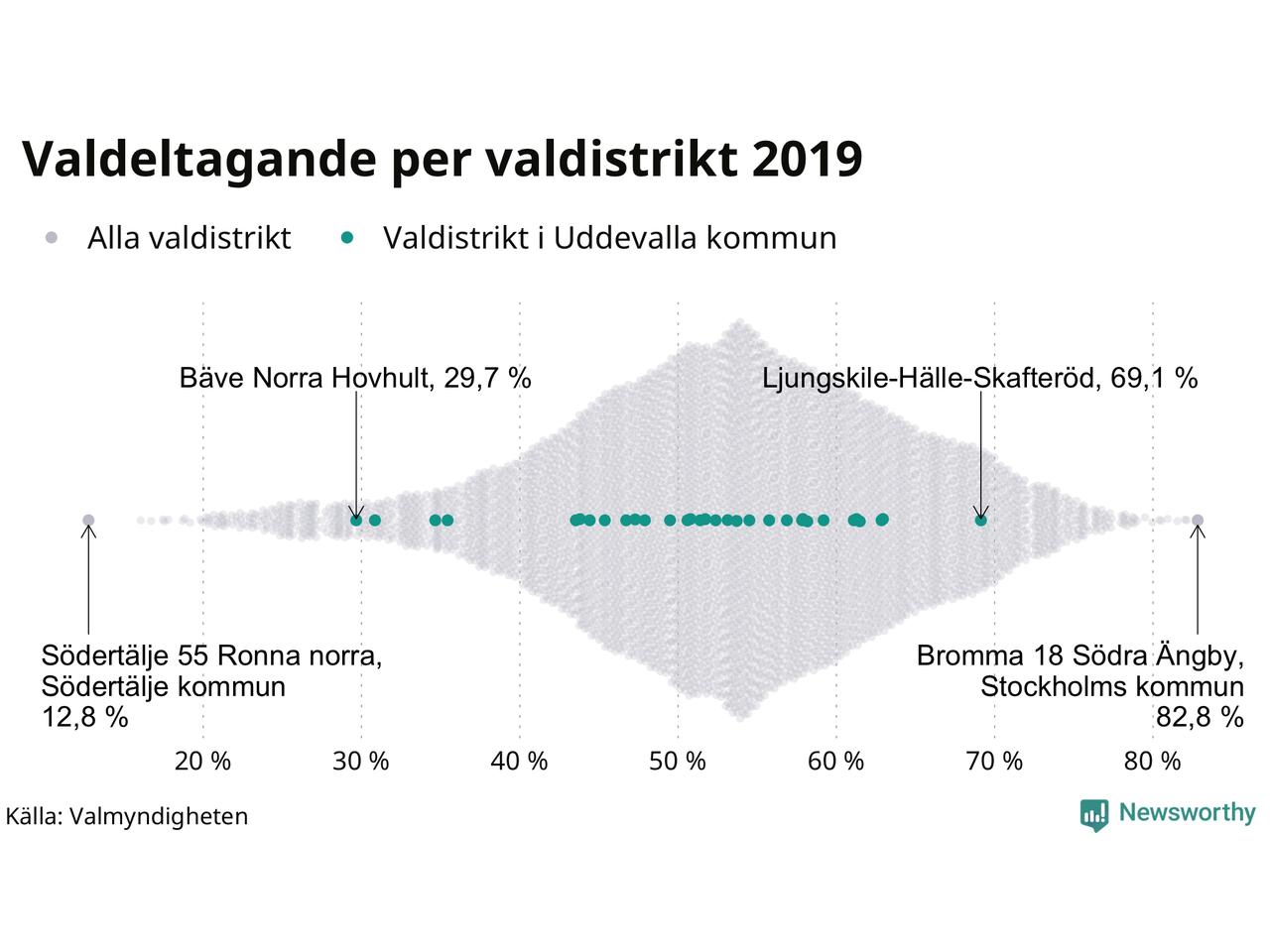 Valdeltagande per valdistrikt 2019

Alla valdistrikt
Valdistrikt i Uddevalla kommun

Bäve Norra Hovhult, 29,7 %

Ljungskile-Hälle-Skafteröd, 69,1 %

Södertälje 55 Ronna norra, Södertälje kommun 12,8 %

Bromma 18 Södra Ängby, Stockholms kommun 82,8 %

20 %
30 %
40 %
50 %
60 %
70 %
80 %

Källa: Valmyndigheten

Newsworthy